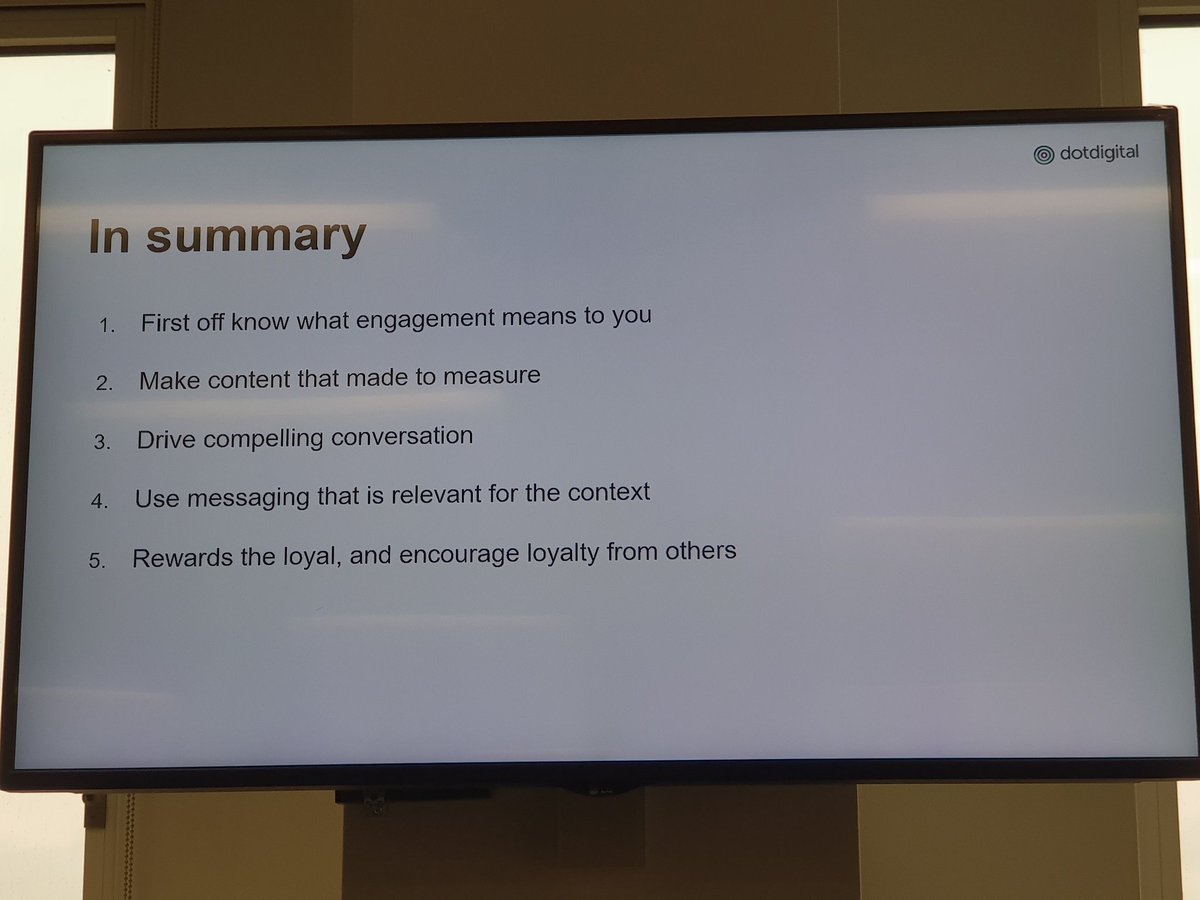 dotdigital

In summary

1. First off know what engagement means to you
2. Make content that made to measure
3. Drive compelling conversation
4. Use messaging that is relevant for the context
5. Rewards the loyal, and encourage loyalty from others